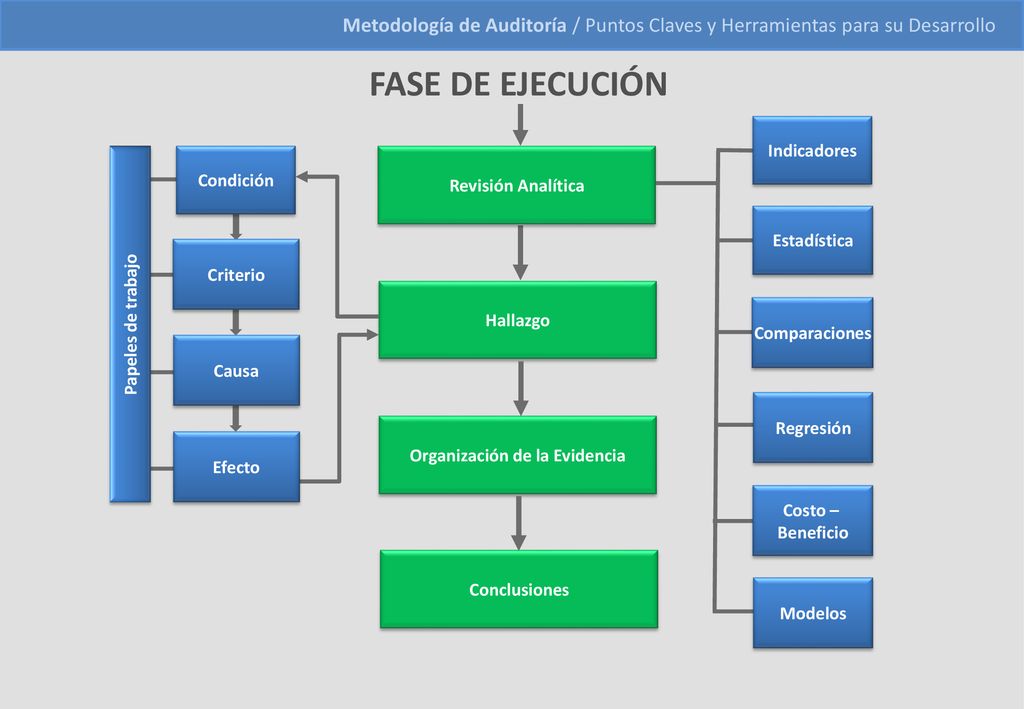 Metodología de Auditoría / Puntos Claves y Herramientas para su Desarrollo

FASE DE EJECUCIÓN

Papeles de trabajo

Condición

Criterio

Causa

Efecto

Revisión Analítica

Hallazgo

Organización de la Evidencia

Conclusiones

Indicadores

Estadística

Comparaciones

Regresión

Costo – Beneficio

Modelos